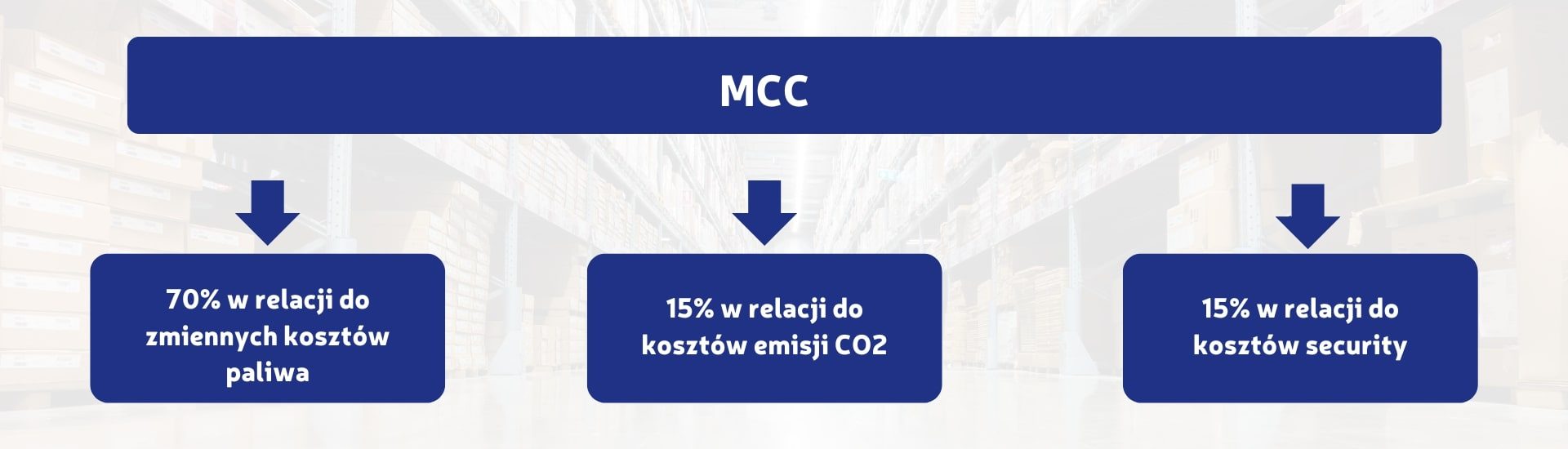 MCC

70% w relacji do zmiennych kosztów paliwa

15% w relacji do kosztów emisji CO2

15% w relacji do kosztów security